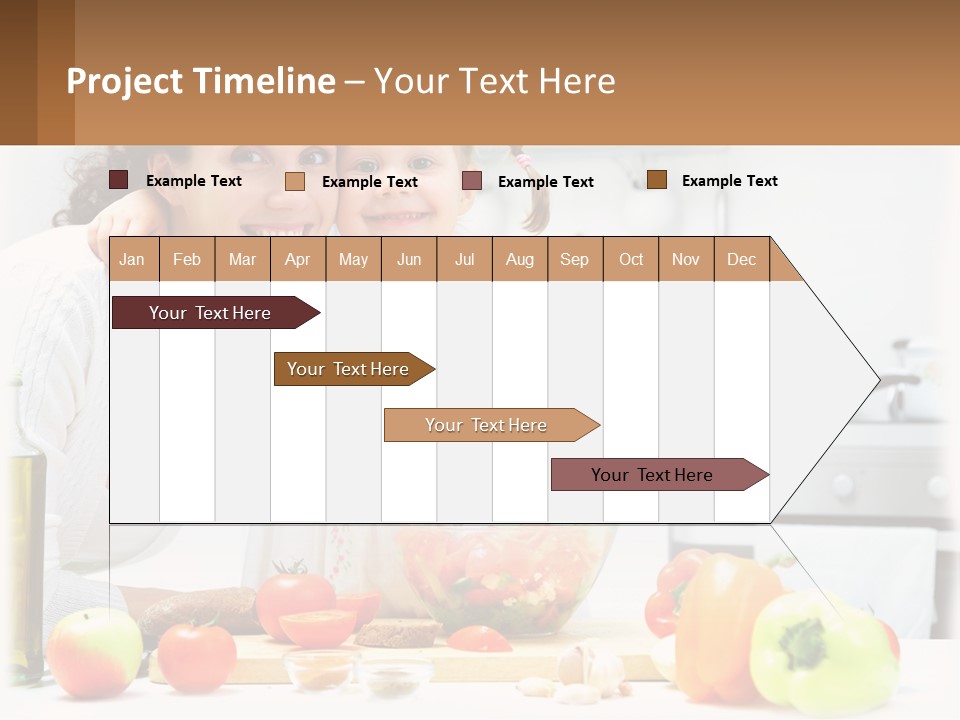 Project Timeline – Your Text Here

Example Text Example Text Example Text Example Text

| Jan | Feb | Mar | Apr | May | Jun | Jul | Aug | Sep | Oct | Nov | Dec |
|---|---|---|---|---|---|---|---|---|---|---|---|

Your Text Here

Your Text Here

Your Text Here

Your Text Here